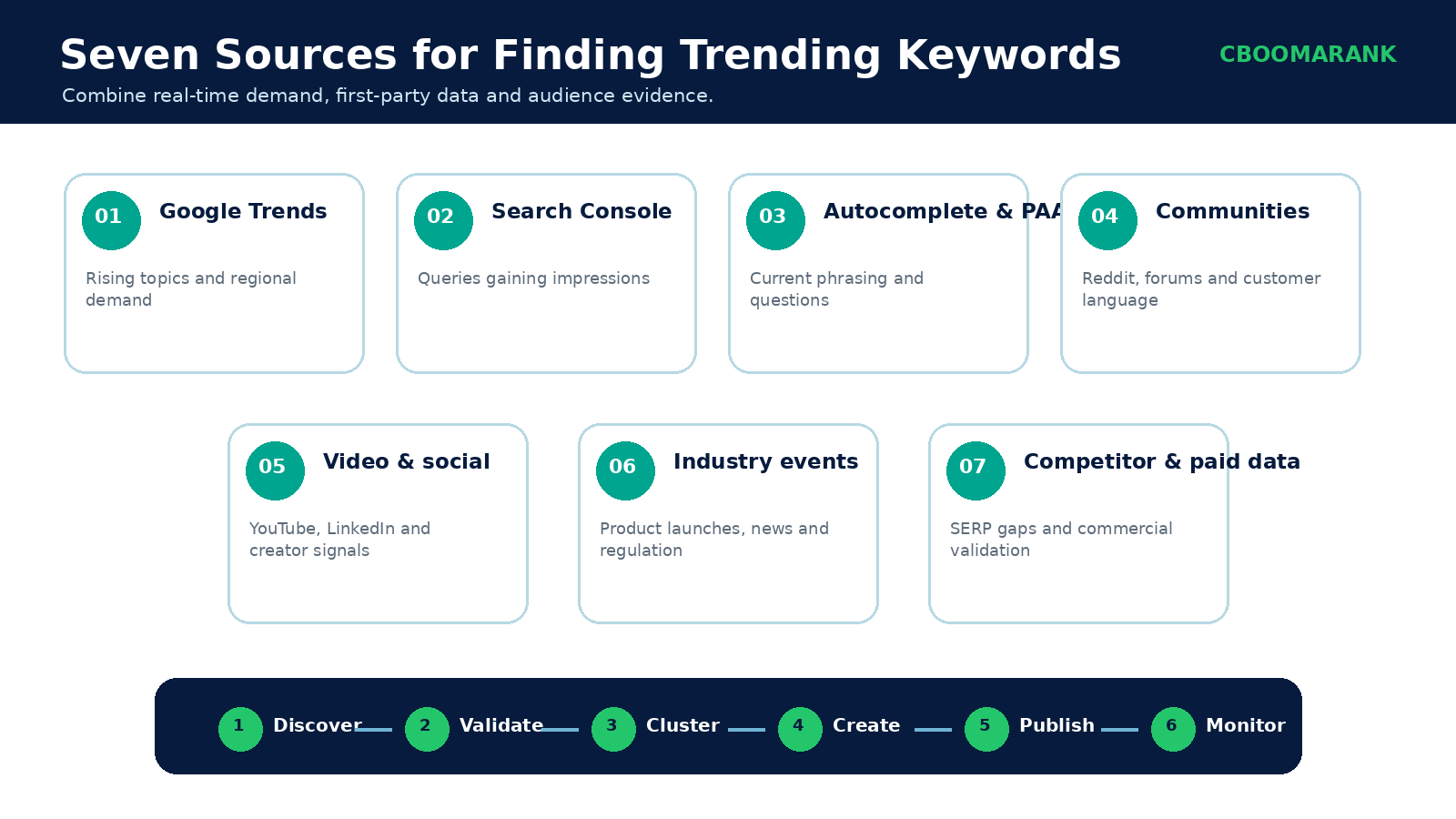 Seven Sources for Finding Trending Keywords

CBOOMARANK

Combine real-time demand, first-party data and audience evidence.

01 Google Trends

Rising topics and regional demand

02 Search Console

Queries gaining impressions

03 Autocomplete & PAA

Current phrasing and questions

04 Communities

Reddit, forums and customer language

05 Video & social

YouTube, LinkedIn and creator signals

06 Industry events

Product launches, news and regulation

07 Competitor & paid data

SERP gaps and commercial validation

1 Discover 2 Validate 3 Cluster 4 Create 5 Publish 6 Monitor